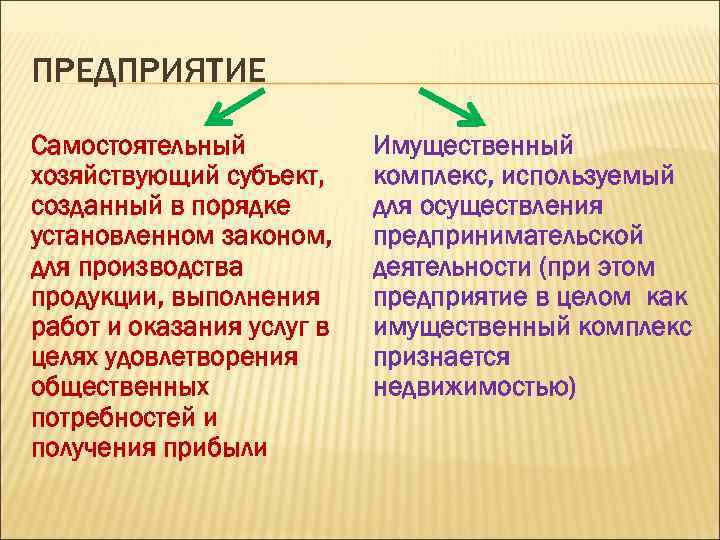 ПРЕДПРИЯТИЕ

Самостоятельный хозяйствующий субъект, созданный в порядке установленном законом, для производства продукции, выполнения работ и оказания услуг в целях удовлетворения общественных потребностей и получения прибыли

Имущественный комплекс, используемый для осуществления предпринимательской деятельности (при этом предприятие в целом как имущественный комплекс признается недвижимостью)